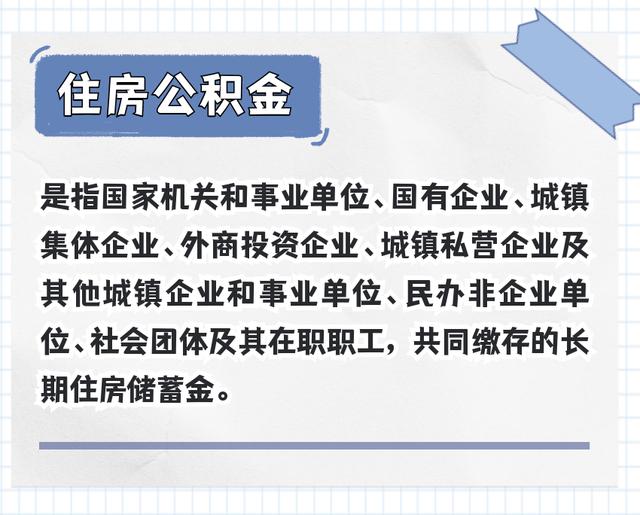 住房公积金

是指国家机关和事业单位、国有企业、城镇集体企业、外商投资企业、城镇私营企业及其他城镇企业和事业单位、民办非企业单位、社会团体及其在职职工，共同缴存的长期住房储蓄金。